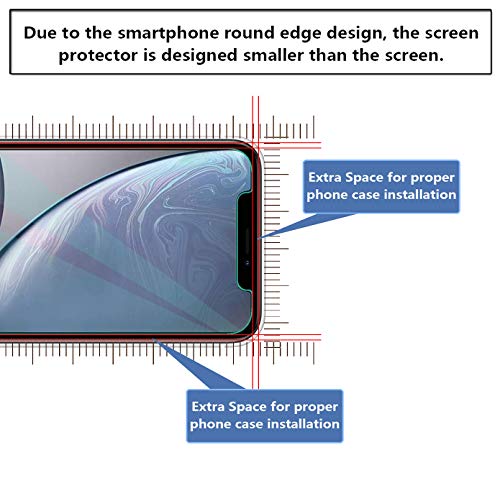 Due to the smartphone round edge design, the screen protector is designed smaller than the screen.

Extra Space for proper phone case installation

Extra Space for proper phone case installation